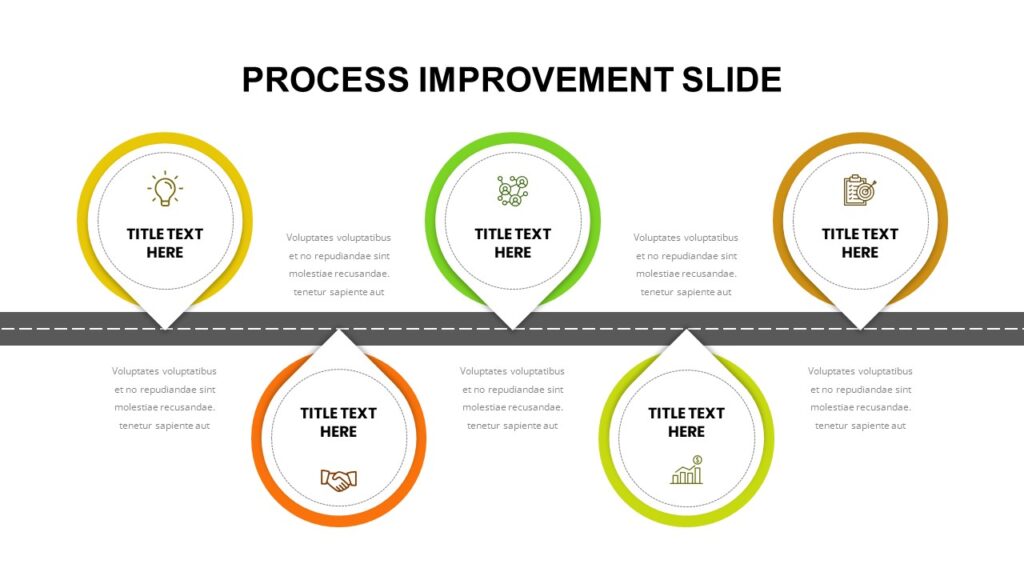 PROCESS IMPROVEMENT SLIDE

TITLE TEXT HERE

Voluptates voluptatibus et no repudiandae sint molestiae recusandae. tenetur sapiente aut

TITLE TEXT HERE

Voluptates voluptatibus et no repudiandae sint molestiae recusandae. tenetur sapiente aut

TITLE TEXT HERE

Voluptates voluptatibus et no repudiandae sint molestiae recusandae. tenetur sapiente aut

TITLE TEXT HERE

Voluptates voluptatibus et no repudiandae sint molestiae recusandae. tenetur sapiente aut

TITLE TEXT HERE

Voluptates voluptatibus et no repudiandae sint molestiae recusandae. tenetur sapiente aut